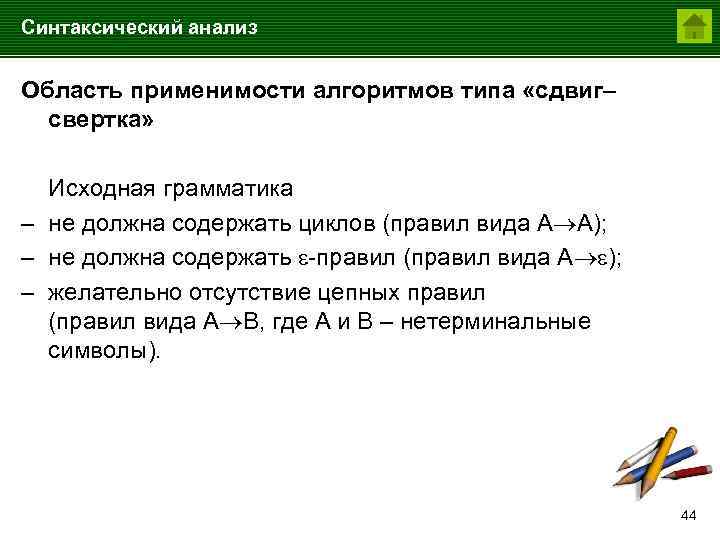 Синтаксический анализ

Область применимости алгоритмов типа «сдвиг–свертка»

Исходная грамматика

– не должна содержать циклов (правил вида $A \to A$);

– не должна содержать $\varepsilon$-правил (правил вида $A \to \varepsilon$);

– желательно отсутствие цепных правил (правил вида $A \to B$, где A и B – нетерминальные символы).

44